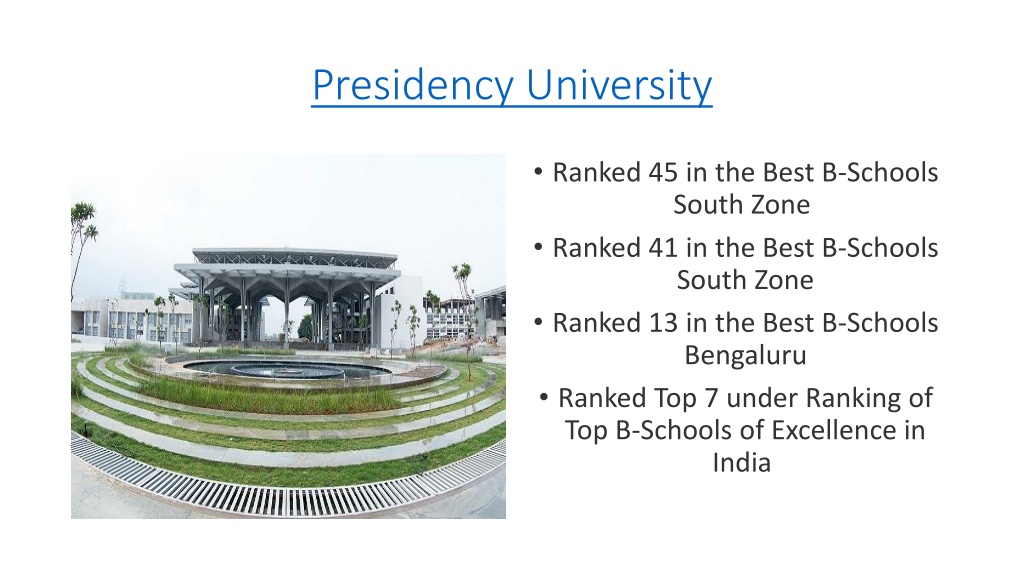 Presidency University

• Ranked 45 in the Best B-Schools South Zone
• Ranked 41 in the Best B-Schools South Zone
• Ranked 13 in the Best B-Schools Bengaluru
• Ranked Top 7 under Ranking of Top B-Schools of Excellence in India